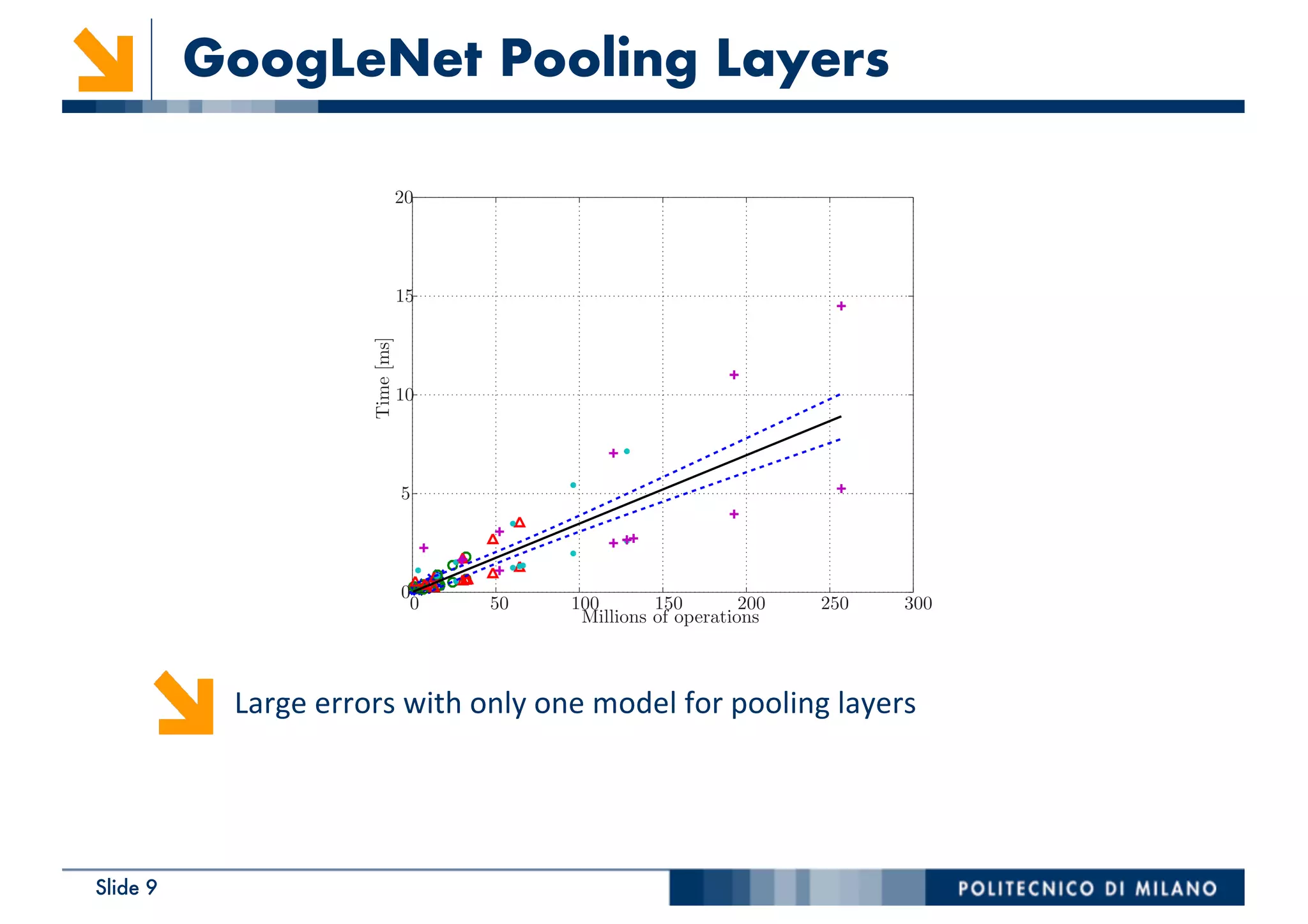 GoogLeNet Pooling Layers

20
15
10
5
0
Time [ms]
0 50 100 150 200 250 300
Millions of operations

Large errors with only one model for pooling layers

Slide 9

POLITECNICO DI MILANO